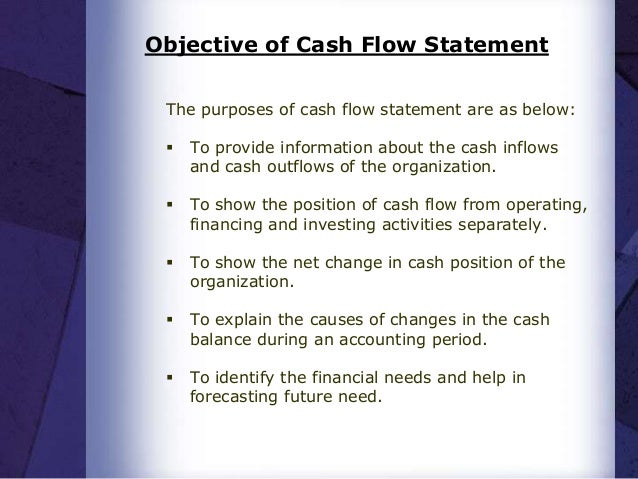 Objective of Cash Flow Statement

The purposes of cash flow statement are as below:

▪ To provide information about the cash inflows and cash outflows of the organization.

▪ To show the position of cash flow from operating, financing and investing activities separately.

▪ To show the net change in cash position of the organization.

▪ To explain the causes of changes in the cash balance during an accounting period.

▪ To identify the financial needs and help in forecasting future need.